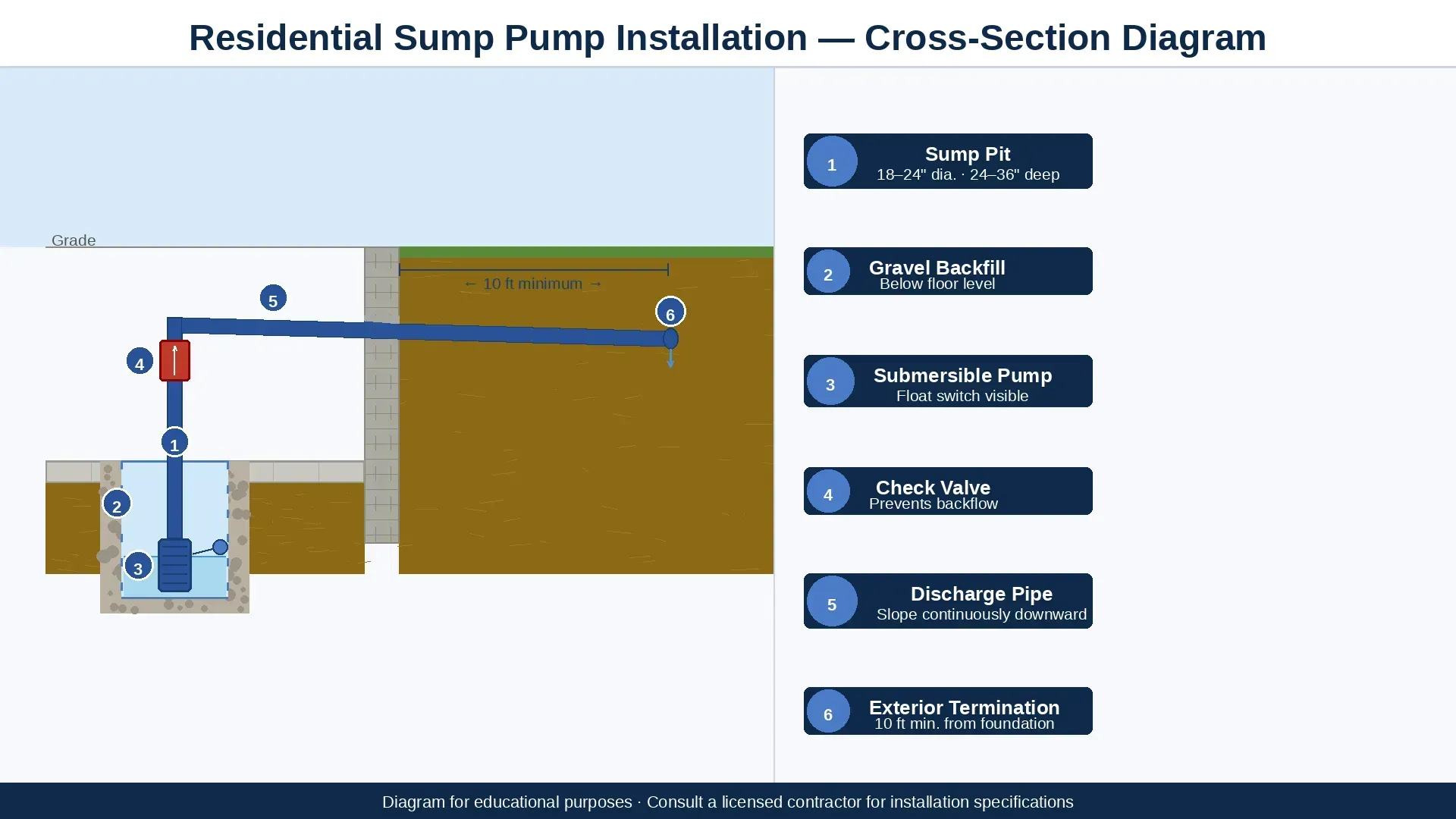 Residential Sump Pump Installation — Cross-Section Diagram

Grade

← 10 ft minimum →

5

6

4

1

2

3

1 Sump Pit
18–24" dia. · 24–36" deep

2 Gravel Backfill
Below floor level

3 Submersible Pump
Float switch visible

4 Check Valve
Prevents backflow

5 Discharge Pipe
Slope continuously downward

6 Exterior Termination
10 ft min. from foundation

Diagram for educational purposes · Consult a licensed contractor for installation specifications